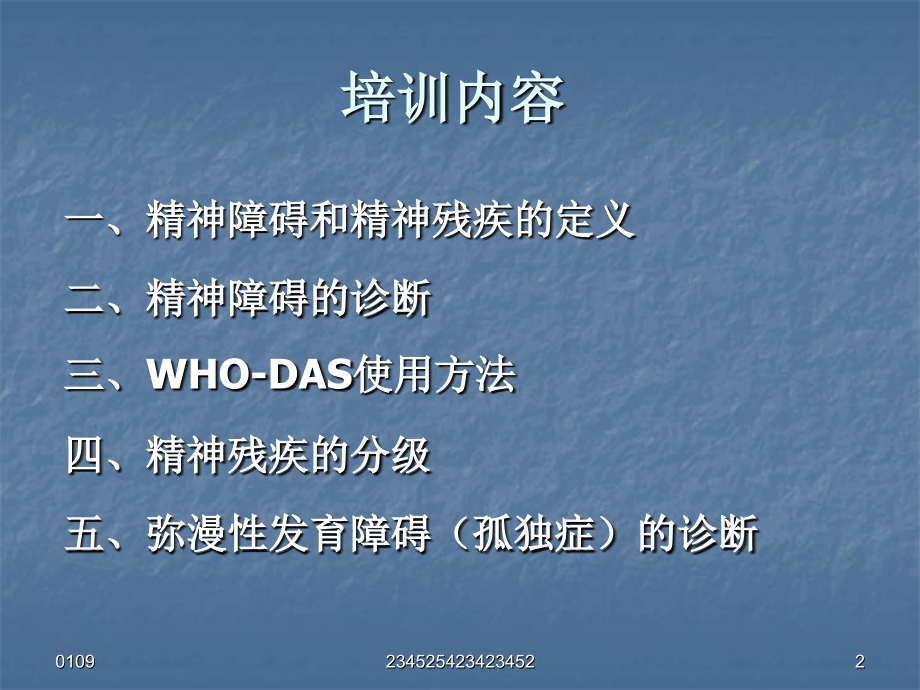 培训内容

一、精神障碍和精神残疾的定义

二、精神障碍的诊断

三、WHO-DAS使用方法

四、精神残疾的分级

五、弥漫性发育障碍（孤独症）的诊断

0109

234525423423452

2